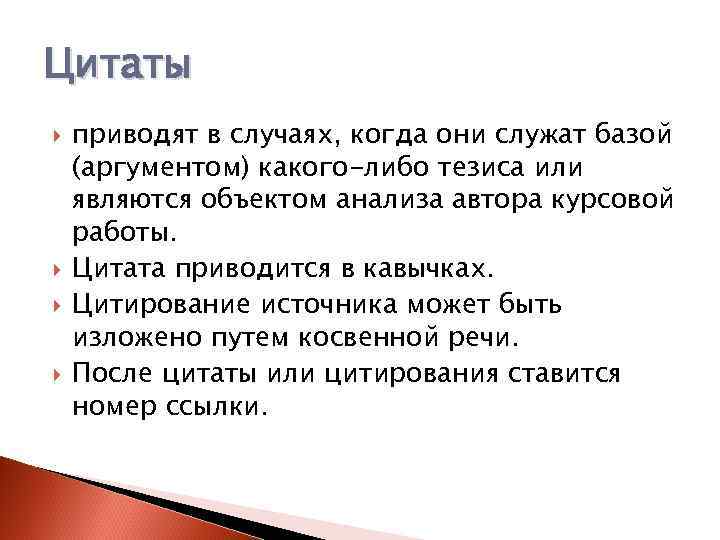 Цитаты

приводят в случаях, когда они служат базой (аргументом) какого-либо тезиса или являются объектом анализа автора курсовой работы.

Цитата приводится в кавычках.

Цитирование источника может быть изложено путем косвенной речи.

После цитаты или цитирования ставится номер ссылки.